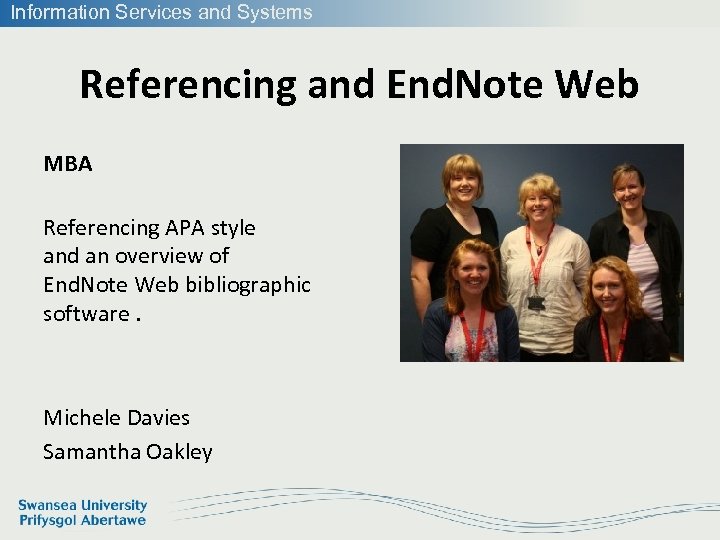 Information Services and Systems

Referencing and EndNote Web

MBA

Referencing APA style and an overview of EndNote Web bibliographic software .

Michele Davies

Samantha Oakley

Swansea University
Prifysgol Abertawe